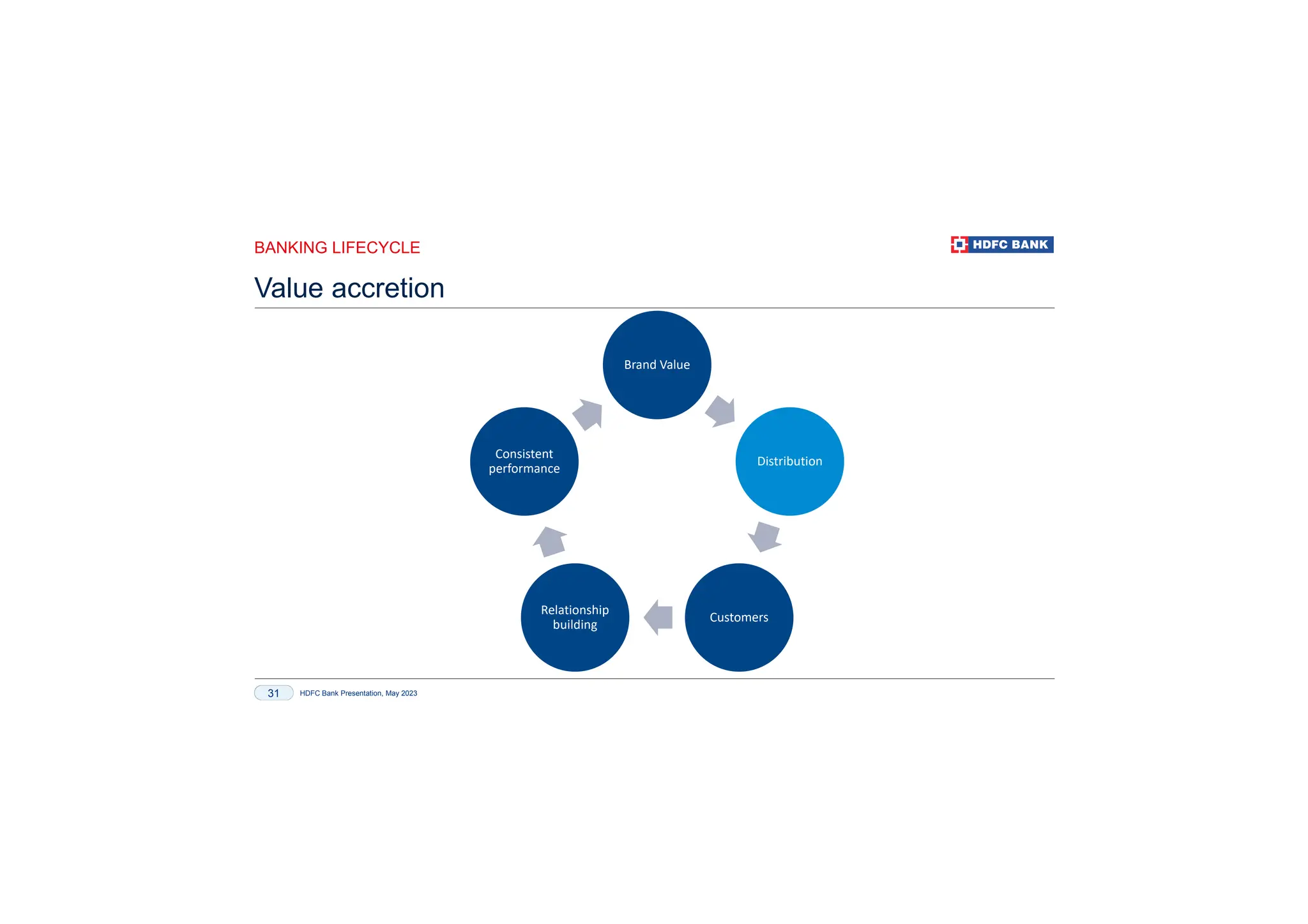 BANKING LIFECYCLE

HDFC BANK

Value accretion

Brand Value

Distribution

Customers

Relationship building

Consistent performance

31 HDFC Bank Presentation, May 2023